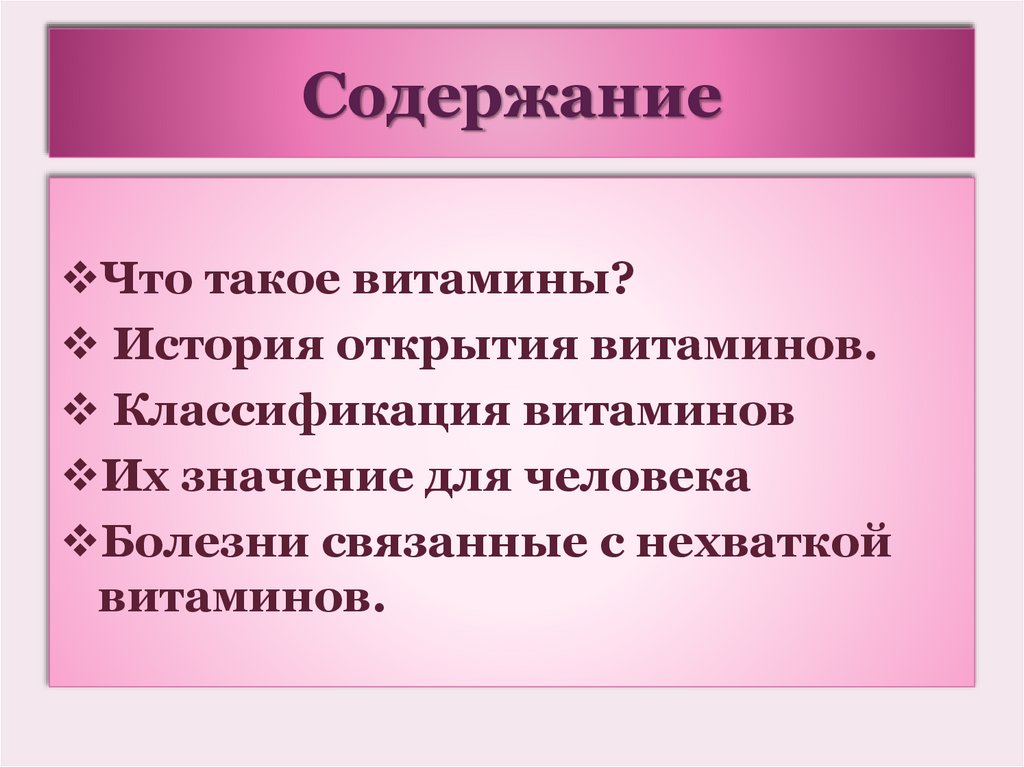 Содержание

❖Что такое витамины?
❖ История открытия витаминов.
❖ Классификация витаминов
❖Их значение для человека
❖Болезни связанные с нехваткой витаминов.